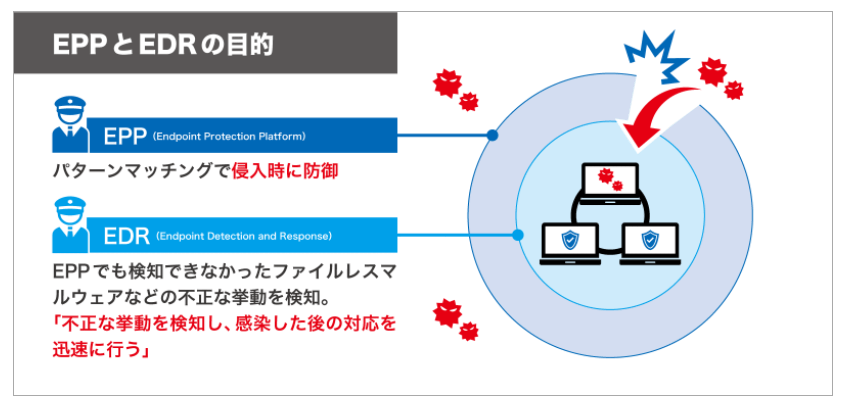 EPPとEDRの目的

EPP (Endpoint Protection Platform)

パターンマッチングで侵入時に防御

EDR (Endpoint Detection and Response)

EPPでも検知できなかったファイルレスマルウェアなどの不正な挙動を検知。
「不正な挙動を検知し、感染した後の対応を迅速に行う」